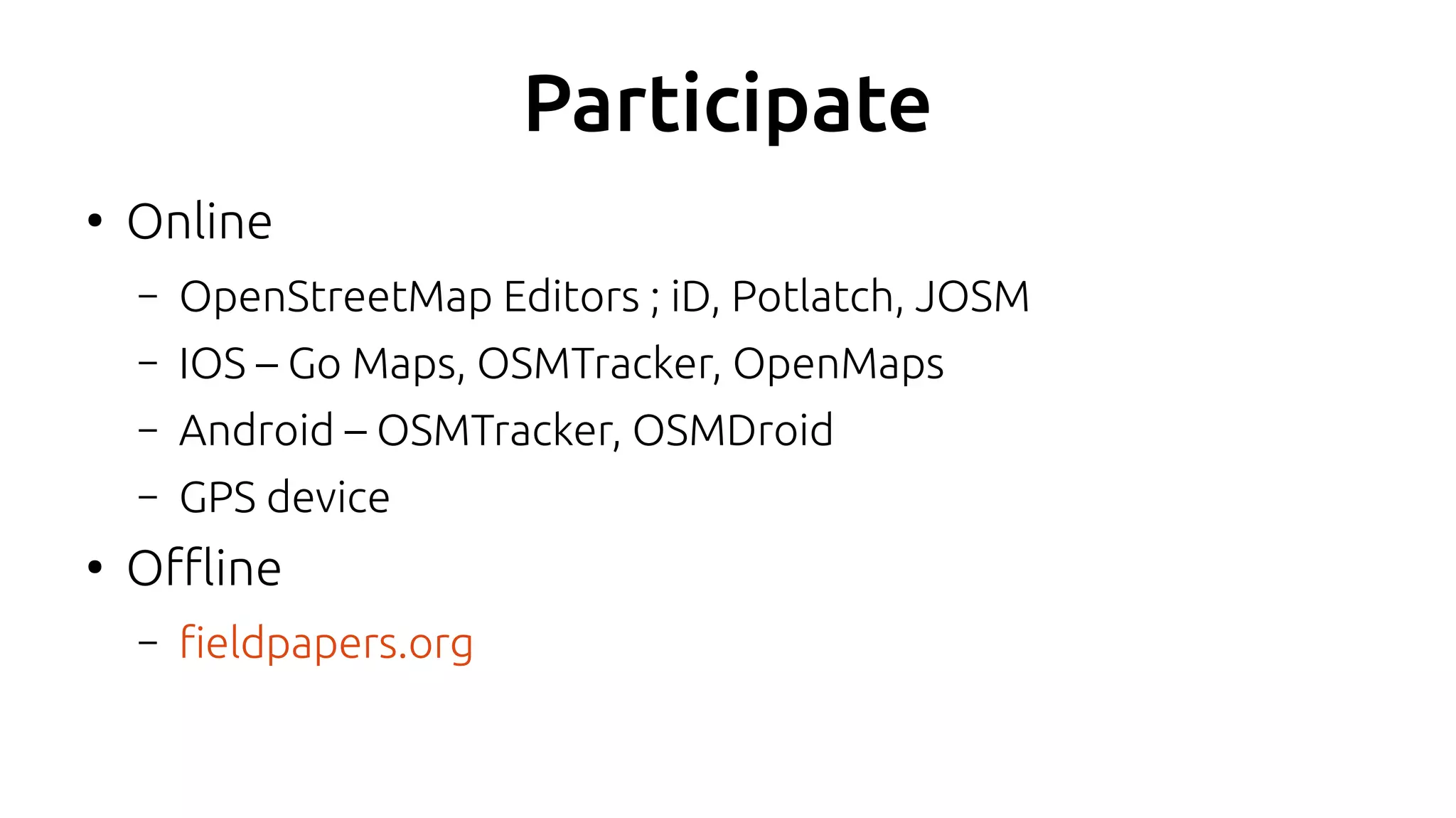 Participate

• Online
  – OpenStreetMap Editors ; iD, Potlatch, JOSM
  – IOS – Go Maps, OSMTracker, OpenMaps
  – Android – OSMTracker, OSMDroid
  – GPS device
• Offline
  – fieldpapers.org